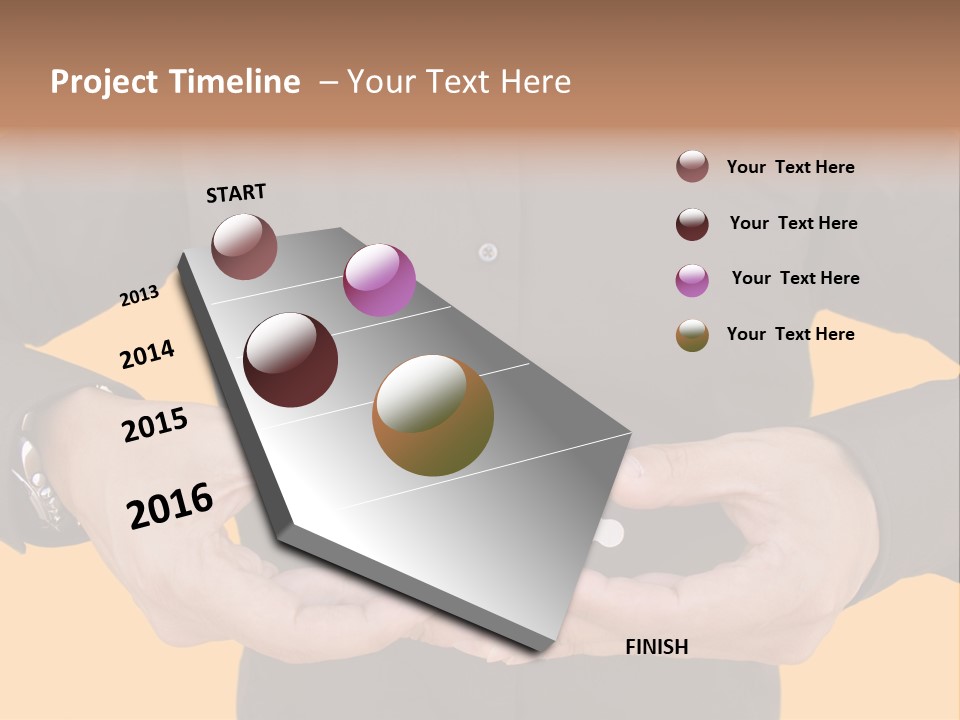 Project Timeline – Your Text Here

START

2013

2014

2015

2016

FINISH

Your Text Here

Your Text Here

Your Text Here

Your Text Here